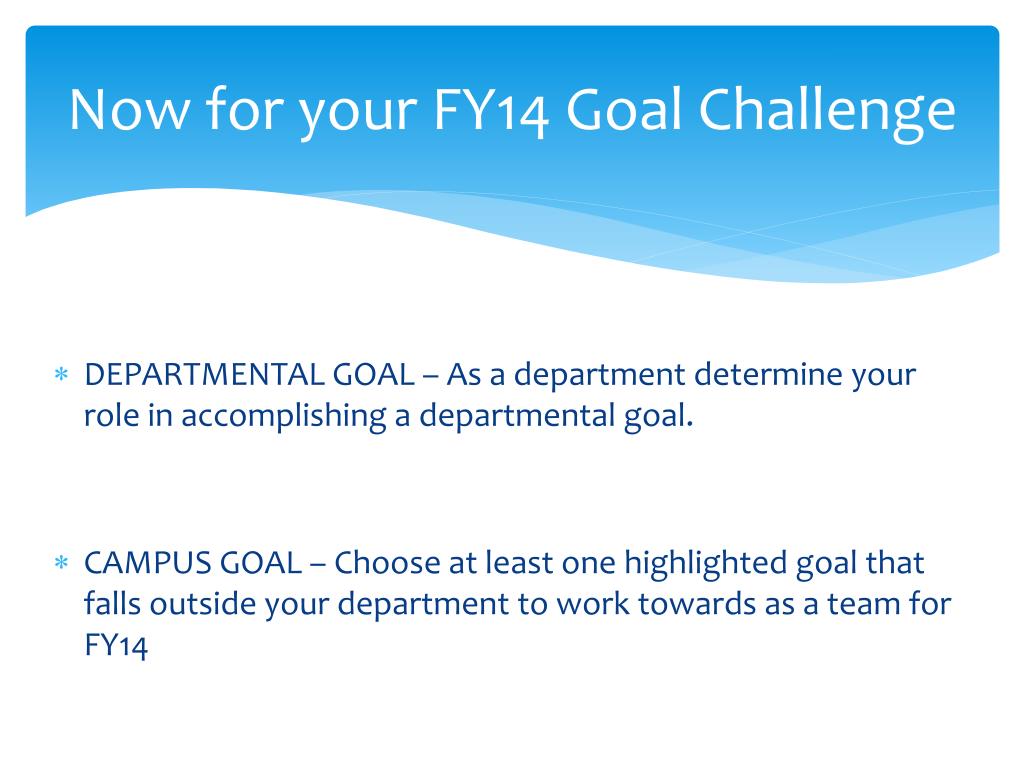 Now for your FY14 Goal Challenge

* DEPARTMENTAL GOAL – As a department determine your role in accomplishing a departmental goal.

* CAMPUS GOAL – Choose at least one highlighted goal that falls outside your department to work towards as a team for FY14